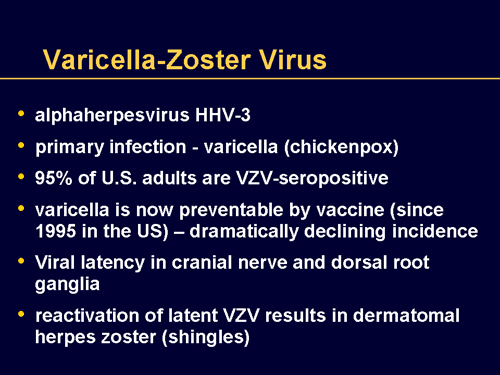 Varicella-Zoster Virus

• alphaherpesvirus HHV-3
• primary infection - varicella (chickenpox)
• 95% of U.S. adults are VZV-seropositive
• varicella is now preventable by vaccine (since 1995 in the US) – dramatically declining incidence
• Viral latency in cranial nerve and dorsal root ganglia
• reactivation of latent VZV results in dermatomal herpes zoster (shingles)